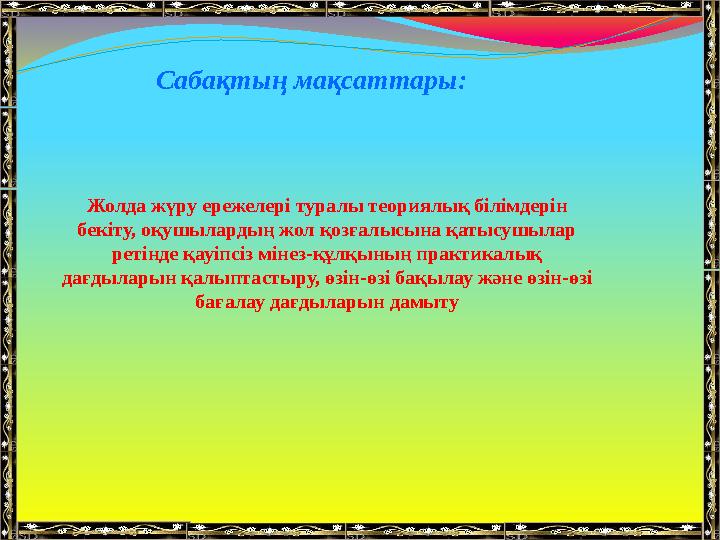 Сабақтың мақсаттары:

Жолда жүру ережелері туралы теориялық білімдерін бекіту, оқушылардың жол қозғалысына қатысушылар ретінде қауіпсіз мінез-құлқының практикалық дағдыларын қалыптастыру, өзін-өзі бақылау және өзін-өзі бағалау дағдыларын дамыту